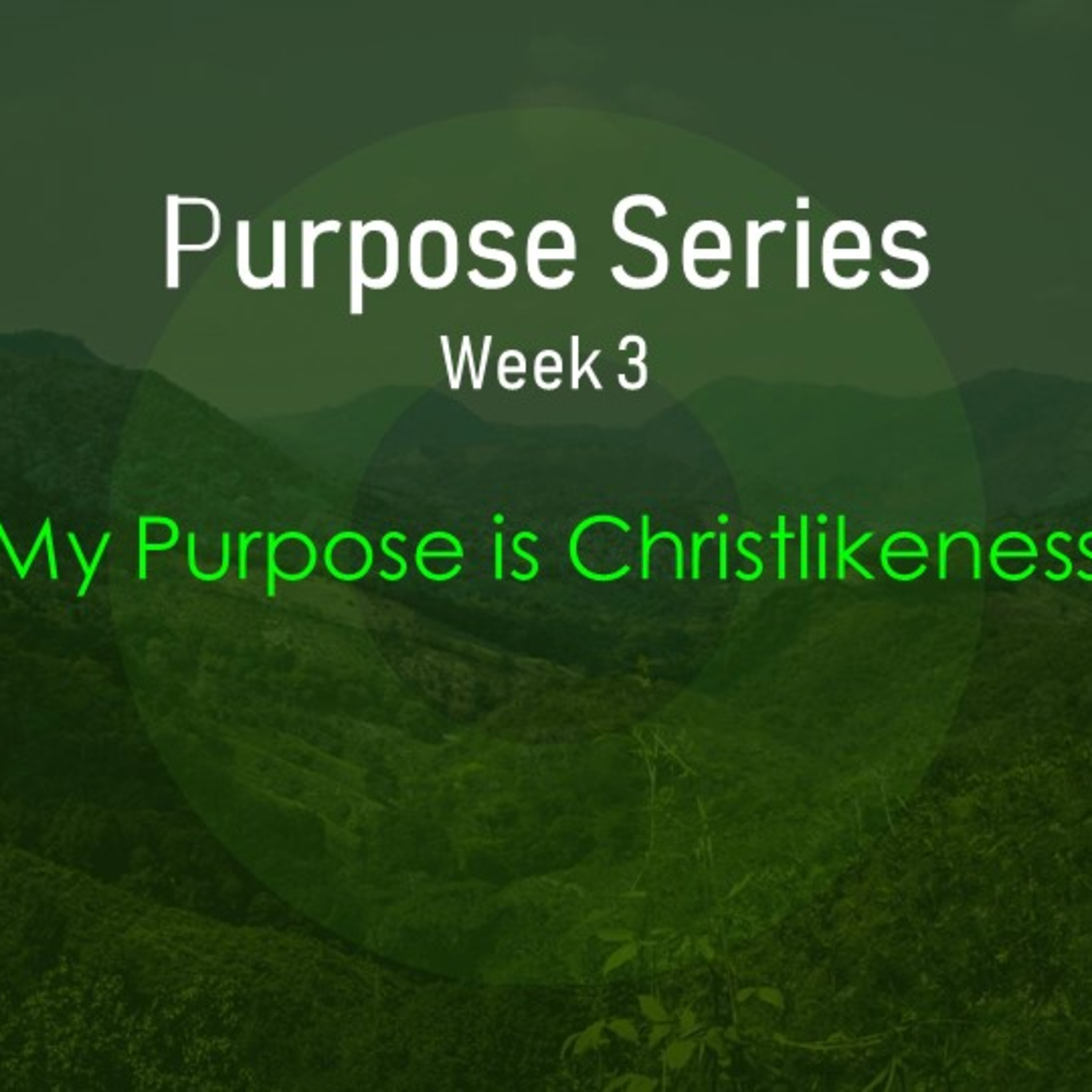 Purpose Series
Week 3

My Purpose is Christlikeness